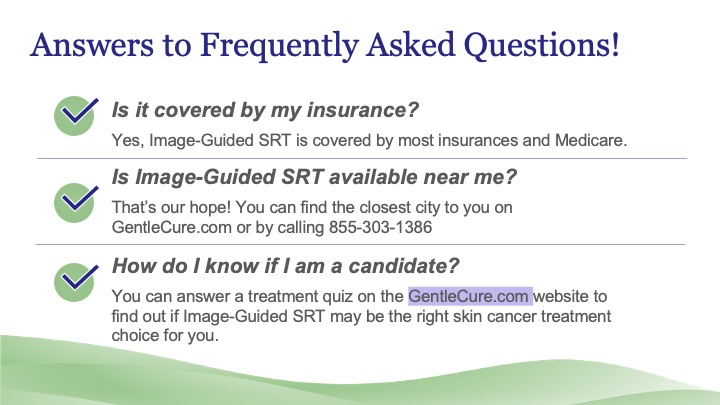 Answers to Frequently Asked Questions!

Is it covered by my insurance?

Yes, Image-Guided SRT is covered by most insurances and Medicare.

Is Image-Guided SRT available near me?

That's our hope! You can find the closest city to you on GentleCure.com or by calling 855-303-1386

How do I know if I am a candidate?

You can answer a treatment quiz on the GentleCure.com website to find out if Image-Guided SRT may be the right skin cancer treatment choice for you.